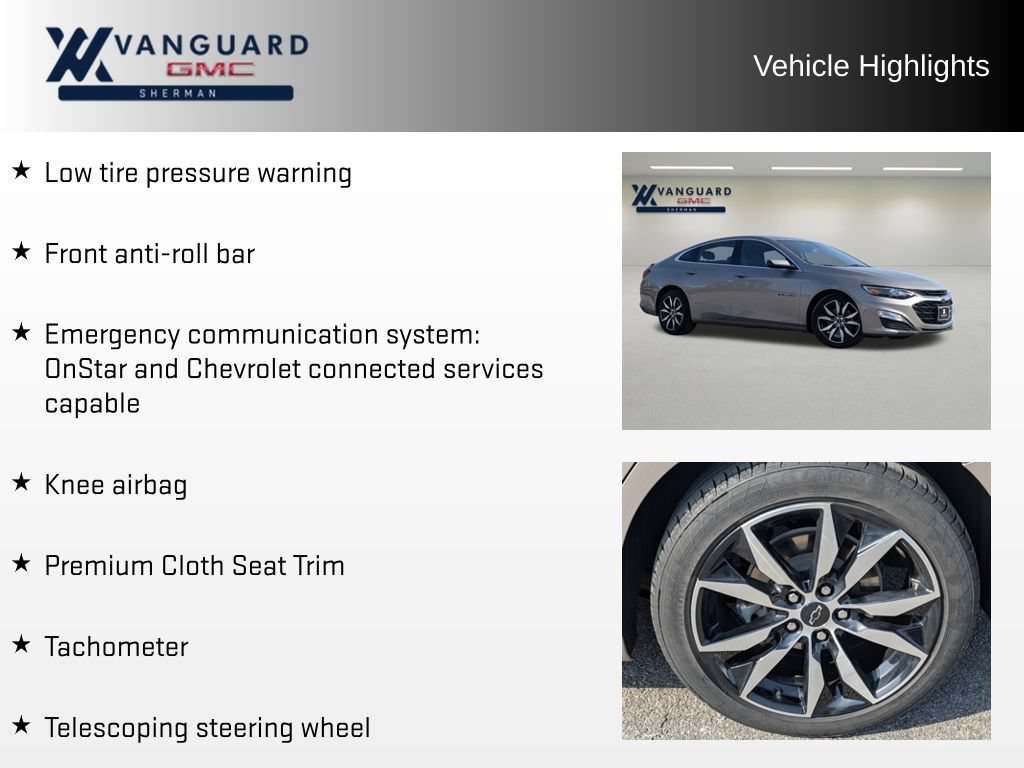 VANGUARD
GMC
SHERMAN

Vehicle Highlights

★ Low tire pressure warning

★ Front anti-roll bar

★ Emergency communication system: OnStar and Chevrolet connected services capable

★ Knee airbag

★ Premium Cloth Seat Trim

★ Tachometer

★ Telescoping steering wheel

VANGUARD
GMC
SHERMAN